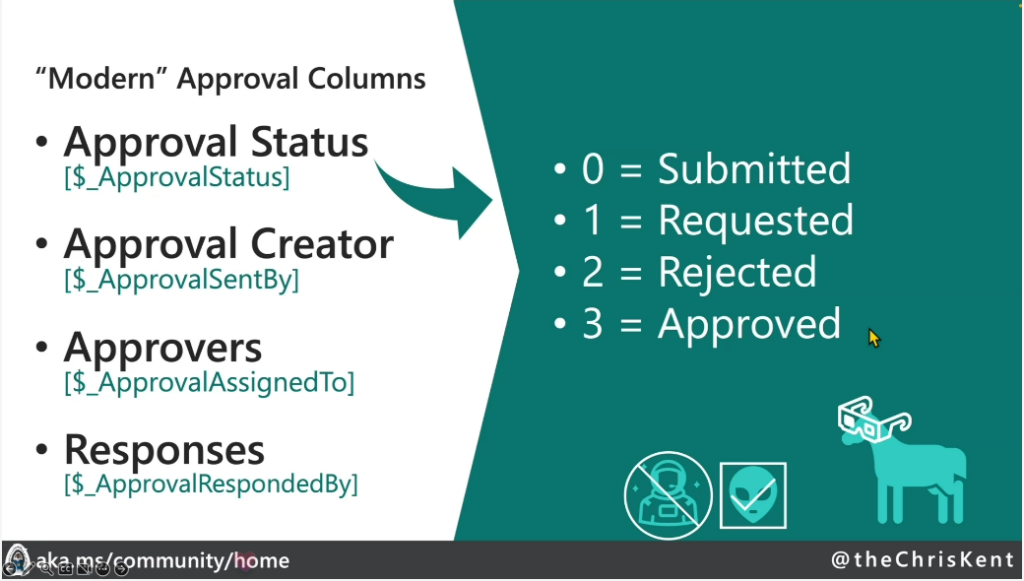 "Modern" Approval Columns

• Approval Status
[$_ApprovalStatus]

• Approval Creator
[$_ApprovalSentBy]

• Approvers
[$_ApprovalAssignedTo]

• Responses
[$_ApprovalRespondedBy]

• 0 = Submitted
• 1 = Requested
• 2 = Rejected
• 3 = Approved

aka.ms/community/home

@theChrisKent